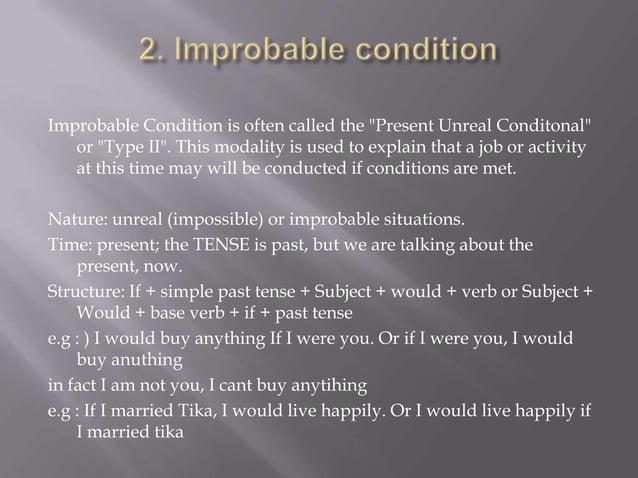 2. Improbable condition

Improbable Condition is often called the "Present Unreal Conditonal" or "Type II". This modality is used to explain that a job or activity at this time may will be conducted if conditions are met.

Nature: unreal (impossible) or improbable situations.

Time: present; the TENSE is past, but we are talking about the present, now.

Structure: If + simple past tense + Subject + would + verb or Subject + Would + base verb + if + past tense

e.g : ) I would buy anything If I were you. Or if I were you, I would buy anuthing

in fact I am not you, I cant buy anytihing

e.g : If I married Tika, I would live happily. Or I would live happily if I married tika